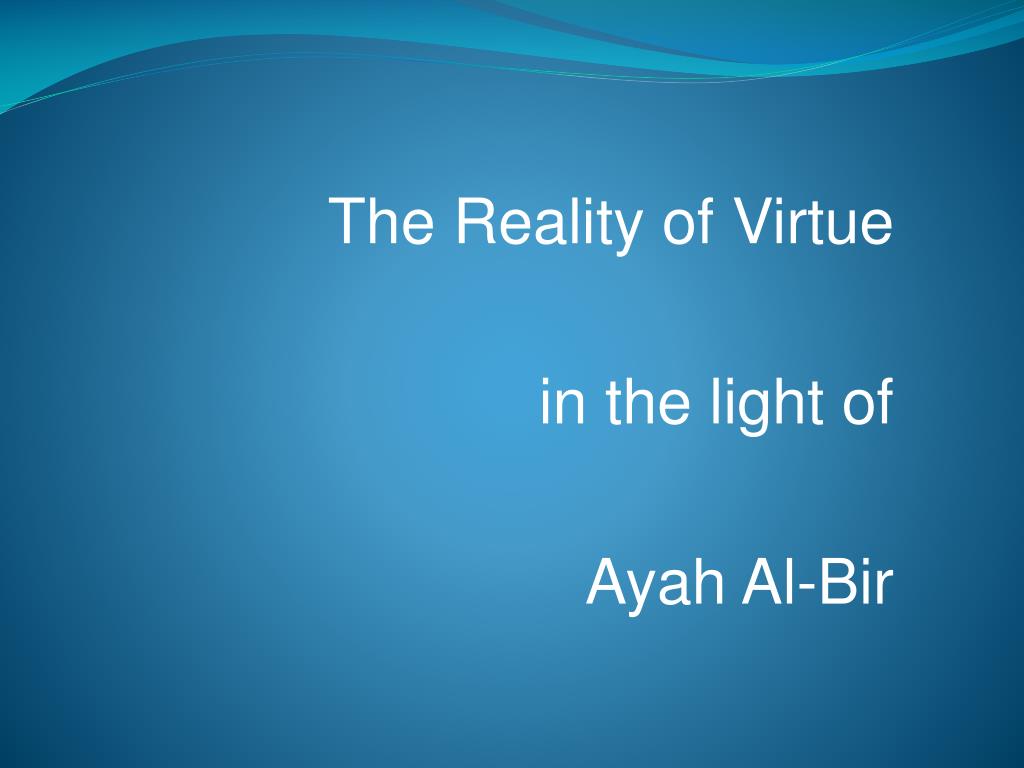 The Reality of Virtue

in the light of

Ayah Al-Bir